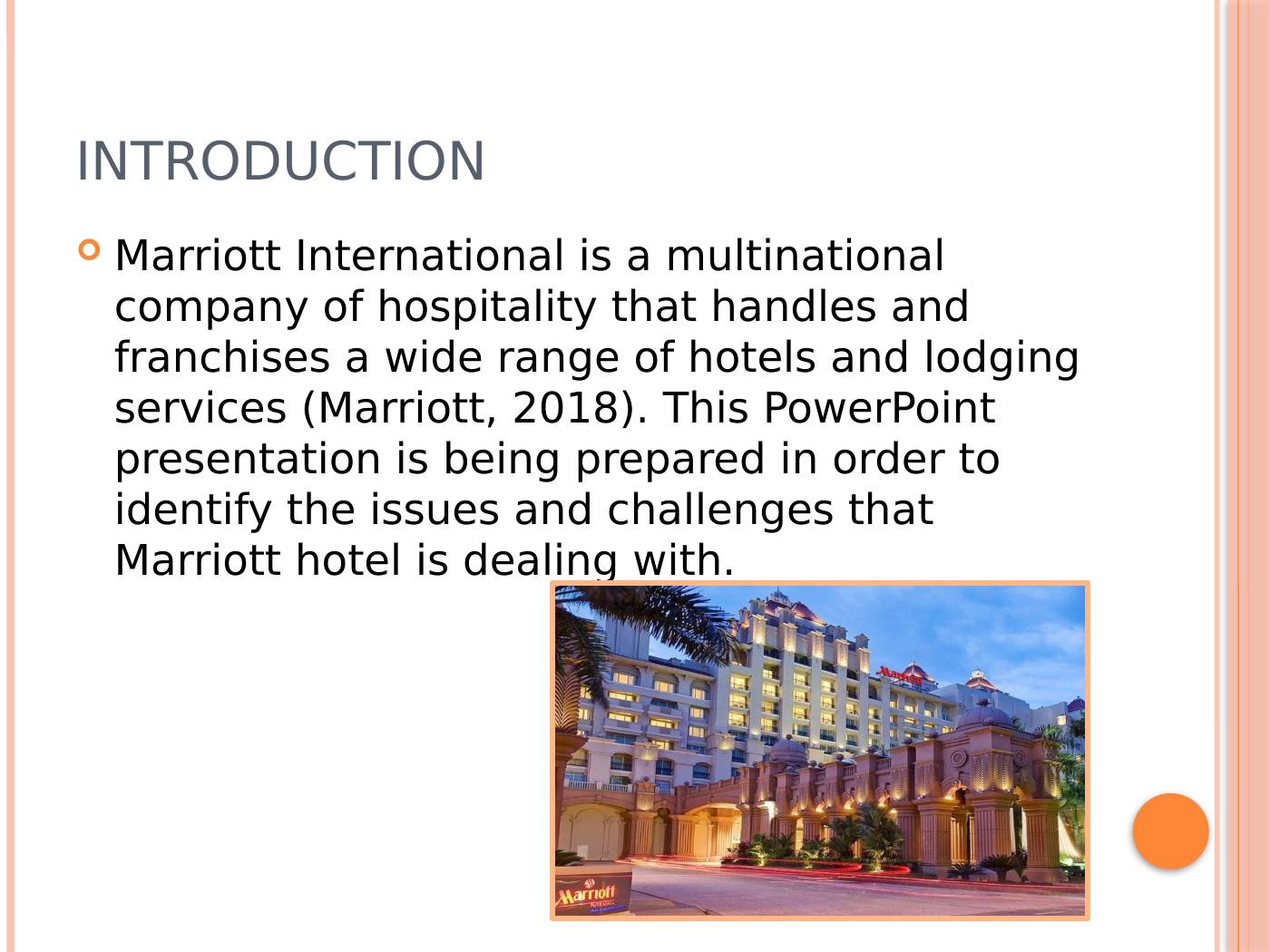 INTRODUCTION

Marriott International is a multinational company of hospitality that handles and franchises a wide range of hotels and lodging services (Marriott, 2018). This PowerPoint presentation is being prepared in order to identify the issues and challenges that Marriott hotel is dealing with.

Marriott

Marriott